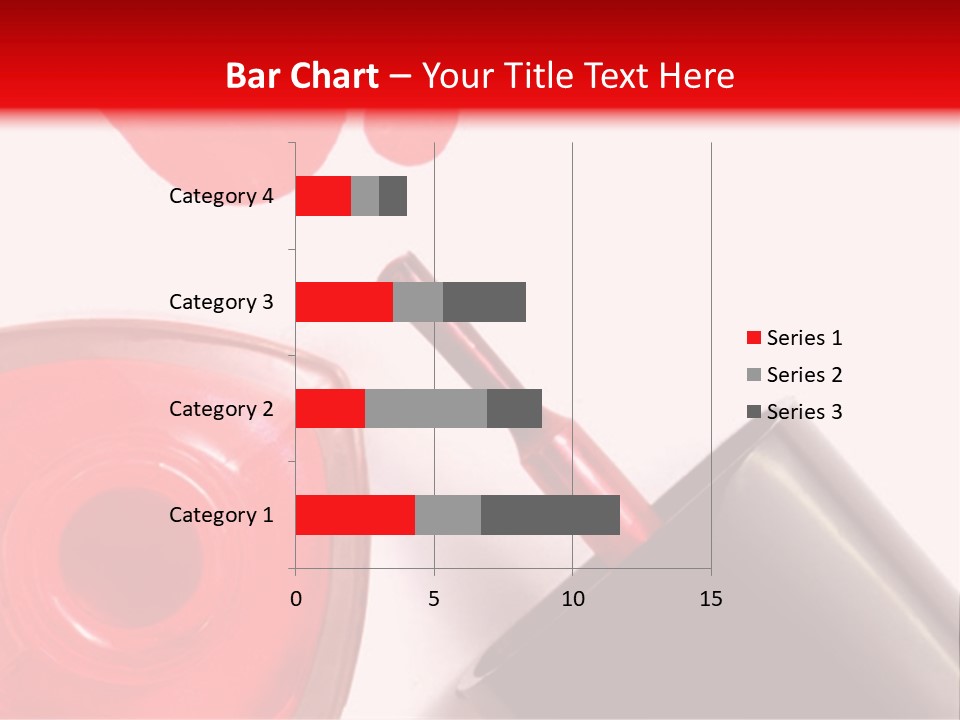 Bar Chart – Your Title Text Here

Category 4
Category 3
Category 2
Category 1

0
5
10
15

Series 1
Series 2
Series 3